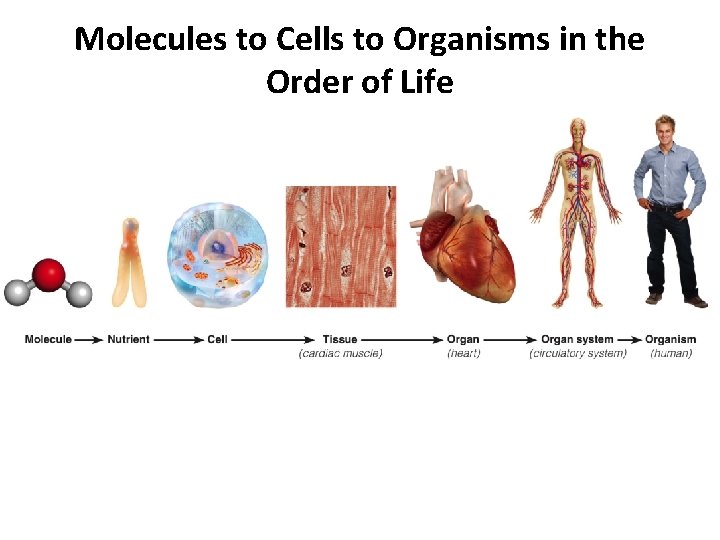 Molecules to Cells to Organisms in the Order of Life

Molecule → Nutrient → Cell → Tissue (cardiac muscle) → Organ (heart) → Organ system (circulatory system) → Organism (human)